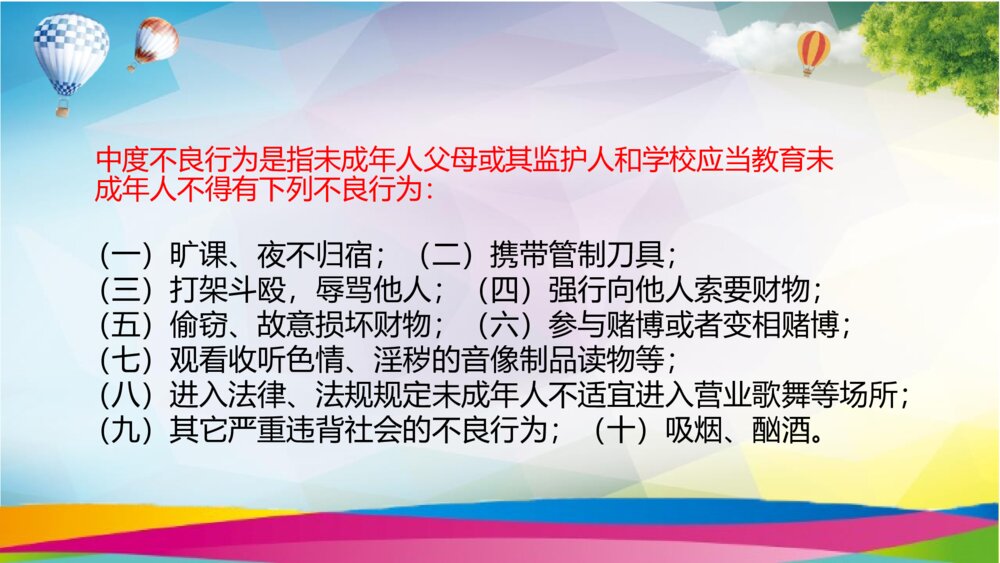 中度不良行为是指未成年人父母或其监护人和学校应当教育未成年人不得有下列不良行为：

（一）旷课、夜不归宿；（二）携带管制刀具；
（三）打架斗殴，辱骂他人；（四）强行向他人索要财物；
（五）偷窃、故意损坏财物；（六）参与赌博或者变相赌博；
（七）观看收听色情、淫秽的音像制品读物等；
（八）进入法律、法规规定未成年人不适宜进入营业歌舞等场所；
（九）其它严重违背社会的不良行为；（十）吸烟、酗酒。